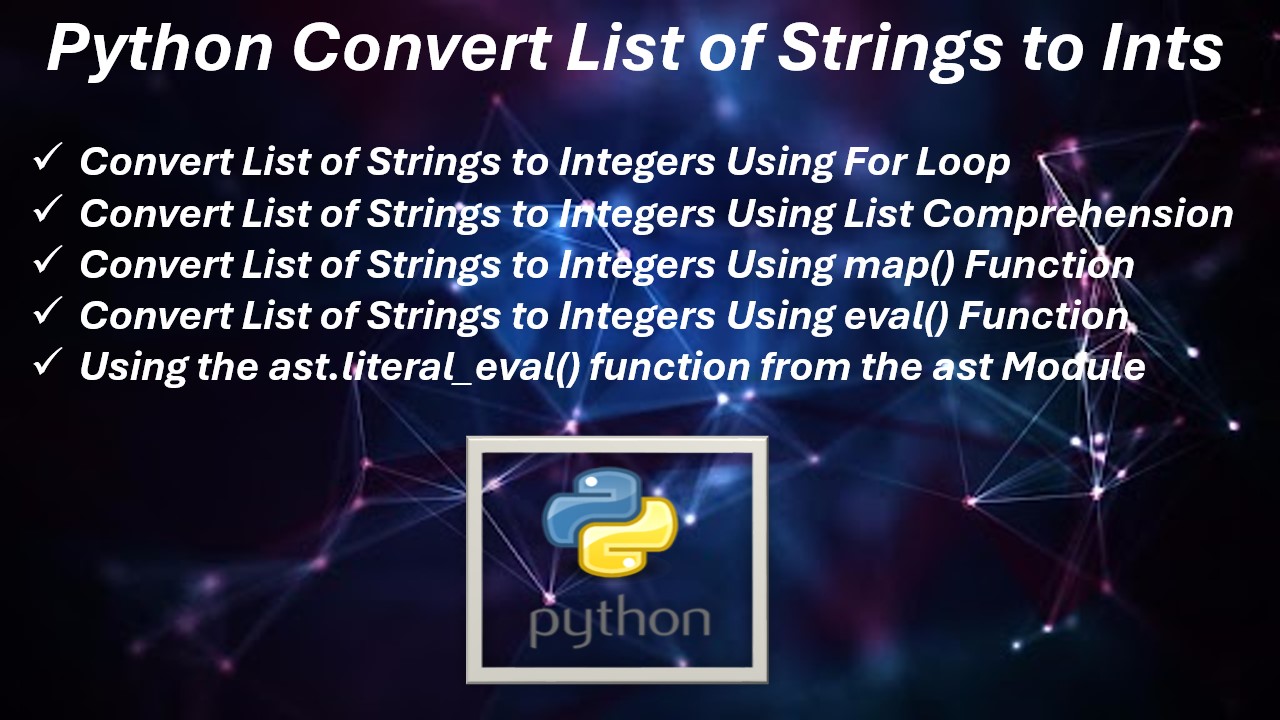 Python Convert List of Strings to Ints

✓ Convert List of Strings to Integers Using For Loop
✓ Convert List of Strings to Integers Using List Comprehension
✓ Convert List of Strings to Integers Using map() Function
✓ Convert List of Strings to Integers Using eval() Function
✓ Using the ast.literal_eval() function from the ast Module

python